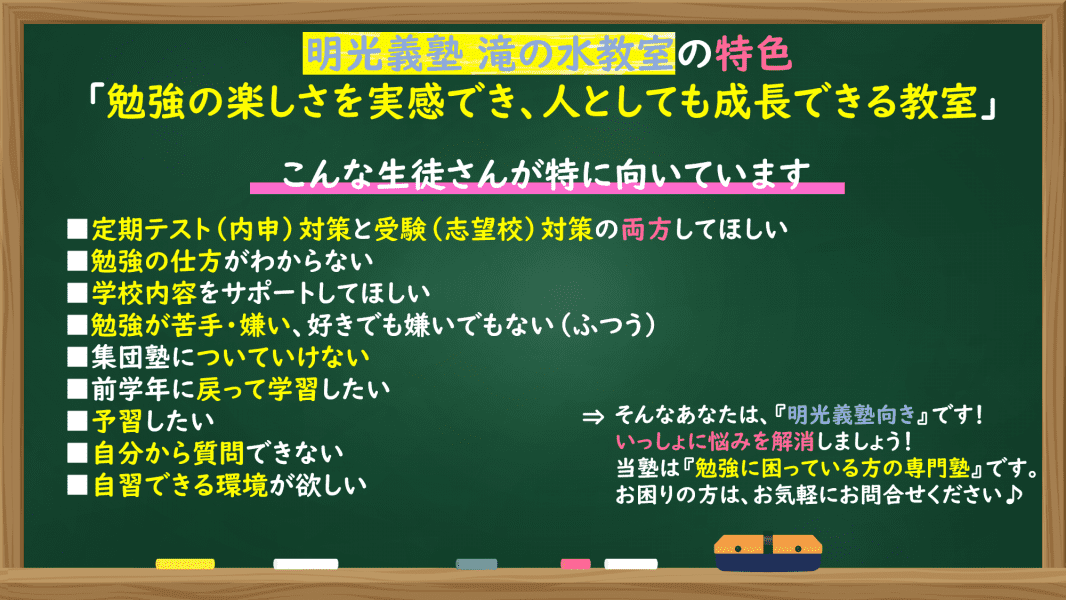 明光義塾 滝の水教室の特色
「勉強の楽しさを実感でき、人としても成長できる教室」

こんな生徒さんが特に向いています

■定期テスト（内申）対策と受験（志望校）対策の両方してほしい
■勉強の仕方がわからない
■学校内容をサポートしてほしい
■勉強が苦手・嫌い、好きでも嫌いでもない（ふつう）
■集団塾についていけない
■前学年に戻って学習したい
■予習したい
■自分から質問できない
■自習できる環境が欲しい

⇒ そんなあなたは、『明光義塾向き』です！
いっしょに悩みを解消しましょう！
当塾は『勉強に困っている方の専門塾』です。
お困りの方は、お気軽にお問合せください♪